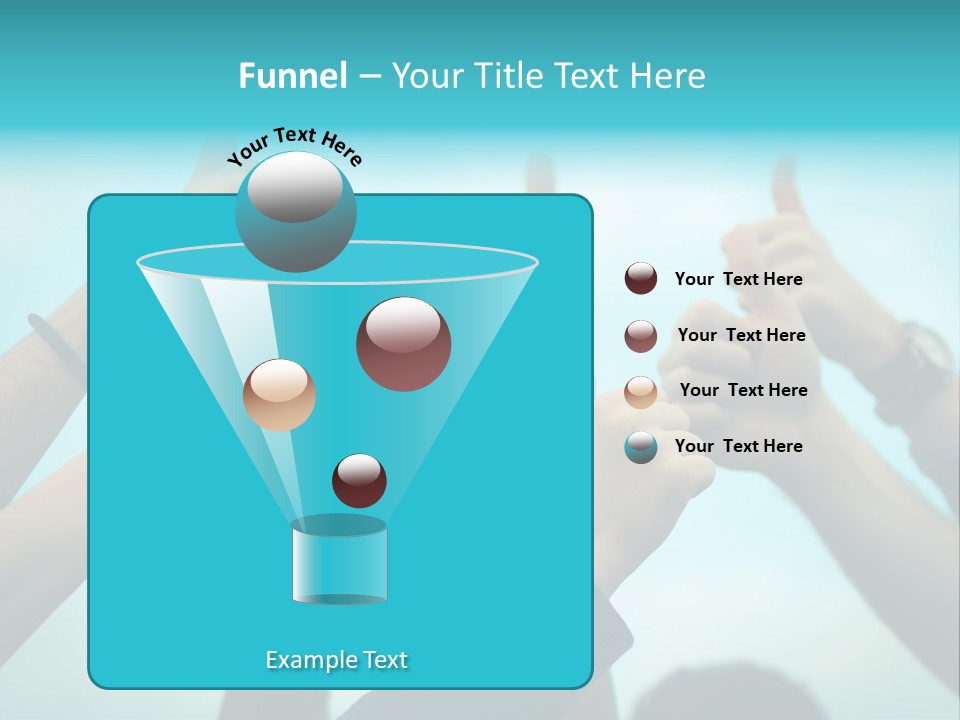 Funnel – Your Title Text Here

Your Text Here

Example Text

Your Text Here

Your Text Here

Your Text Here

Your Text Here